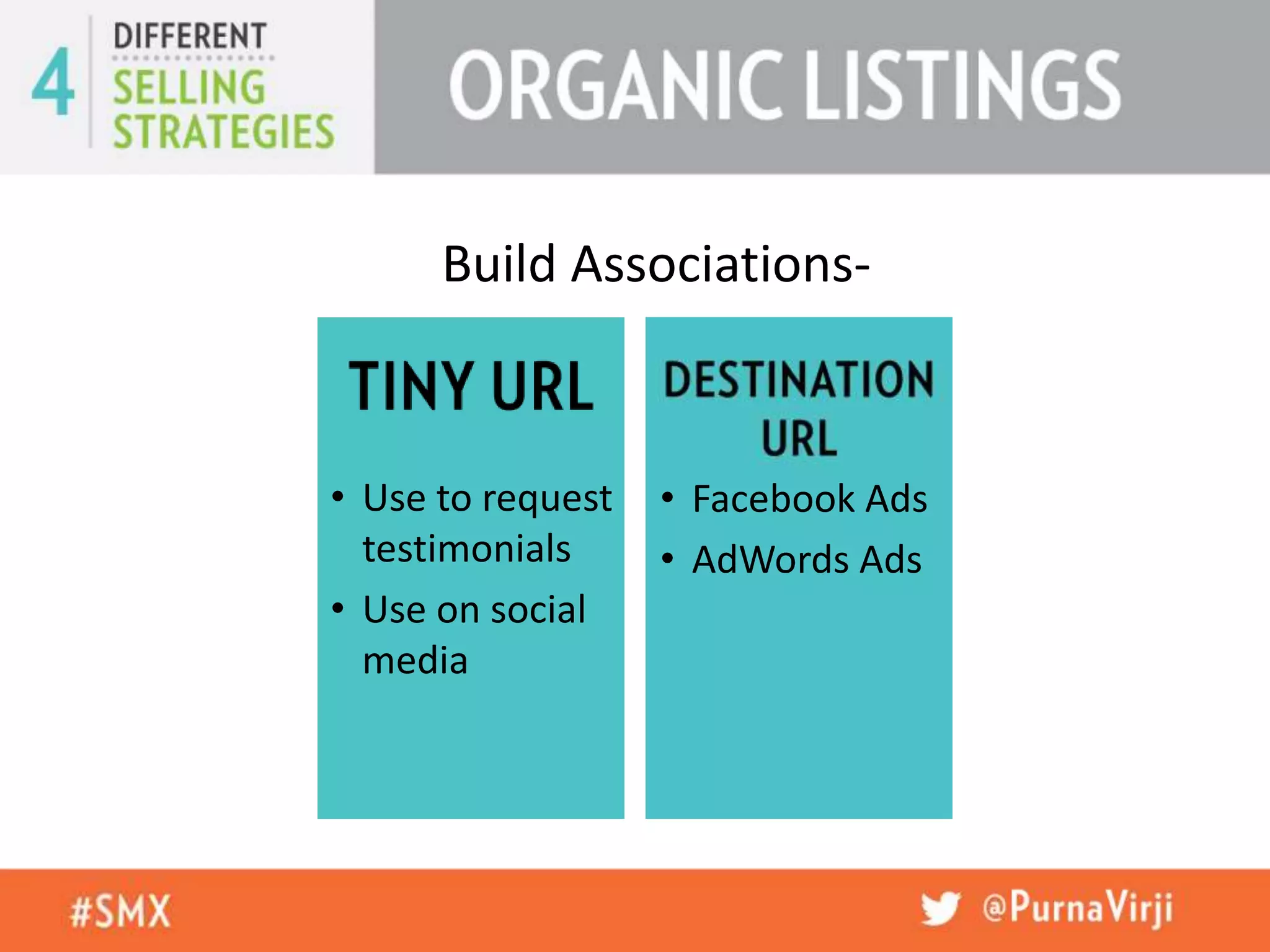 4 DIFFERENT SELLING STRATEGIES

ORGANIC LISTINGS

Build Associations-

TINY URL

• Use to request testimonials
• Use on social media

DESTINATION URL

• Facebook Ads
• AdWords Ads

#SMX

@PurnaVirji